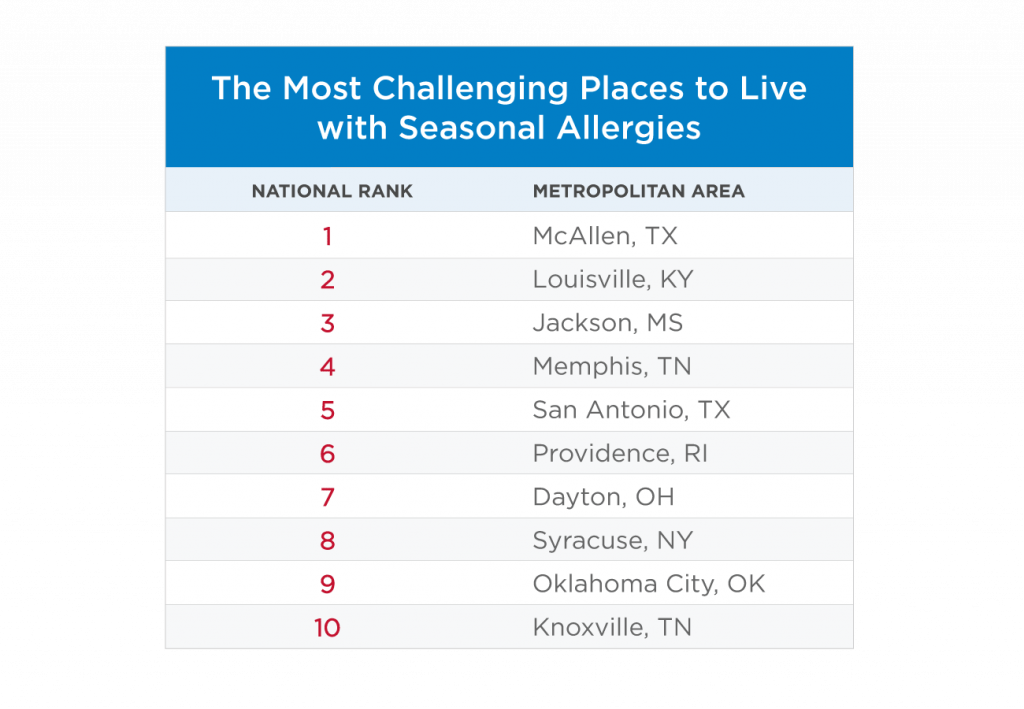 The Most Challenging Places to Live with Seasonal Allergies

| NATIONAL RANK | METROPOLITAN AREA |
|---|---|
| 1 | McAllen, TX |
| 2 | Louisville, KY |
| 3 | Jackson, MS |
| 4 | Memphis, TN |
| 5 | San Antonio, TX |
| 6 | Providence, RI |
| 7 | Dayton, OH |
| 8 | Syracuse, NY |
| 9 | Oklahoma City, OK |
| 10 | Knoxville, TN |